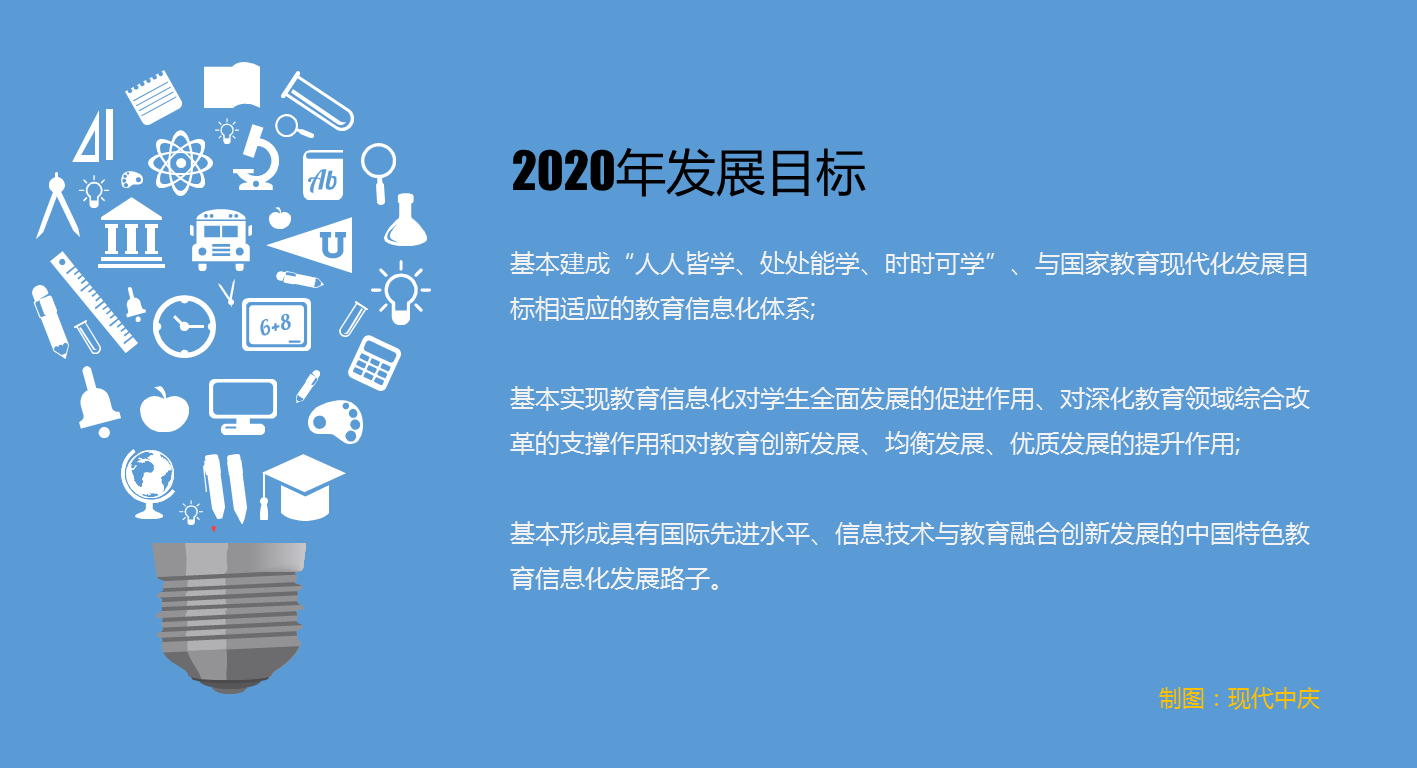 Ab

U

6+8

2020年发展目标

基本建成“人人皆学、处处能学、时时可学”、与国家教育现代化发展目标相适应的教育信息化体系;

基本实现教育信息化对学生全面发展的促进作用、对深化教育领域综合改革的支撑作用和对教育创新发展、均衡发展、优质发展的提升作用;

基本形成具有国际先进水平、信息技术与教育融合创新发展的中国特色教育信息化发展路子。

制图：现代中庆